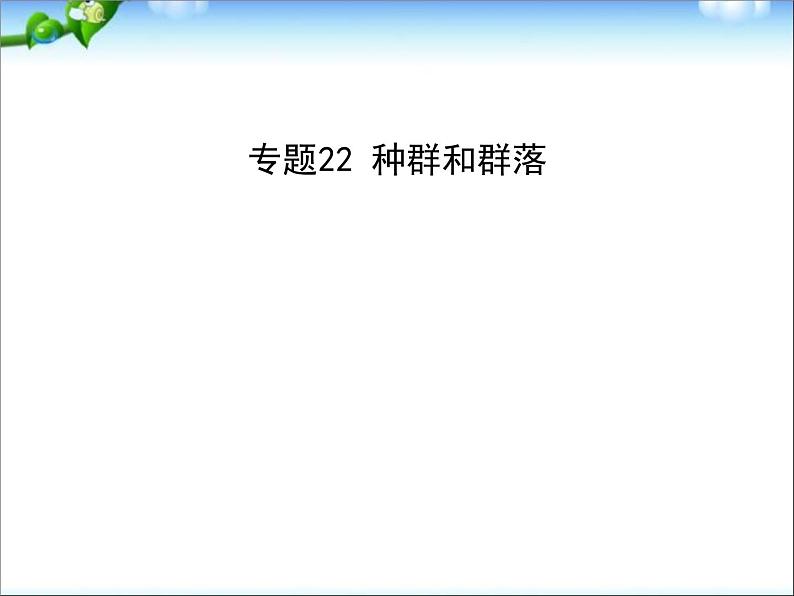 专题22 种群和群落